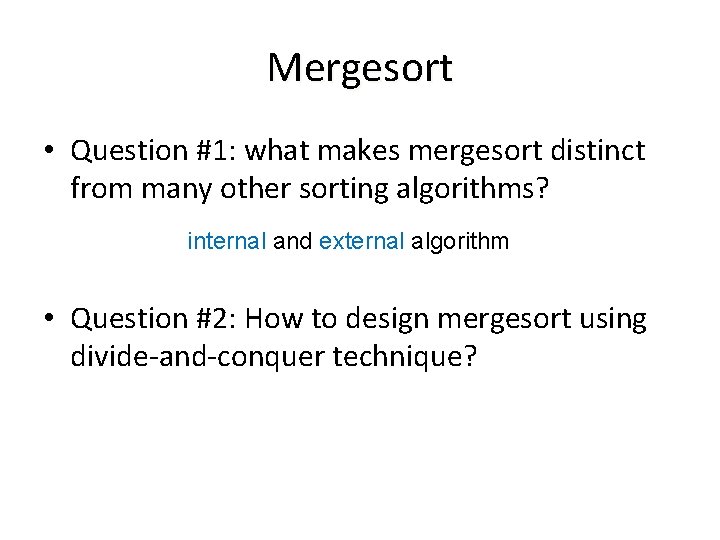 Mergesort

• Question #1: what makes mergesort distinct from many other sorting algorithms?

internal and external algorithm

• Question #2: How to design mergesort using divide-and-conquer technique?